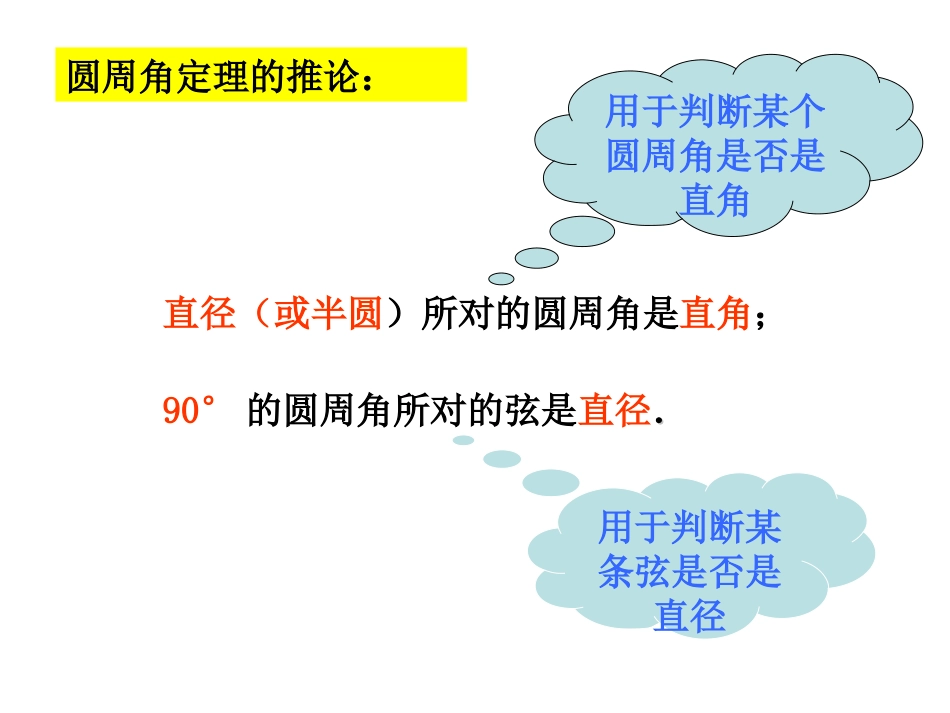 圆周角定理的推论：

用于判断某个圆周角是否是直角

直径（或半圆）所对的圆周角是直角；

90° 的圆周角所对的弦是直径.

用于判断某条弦是否是直径